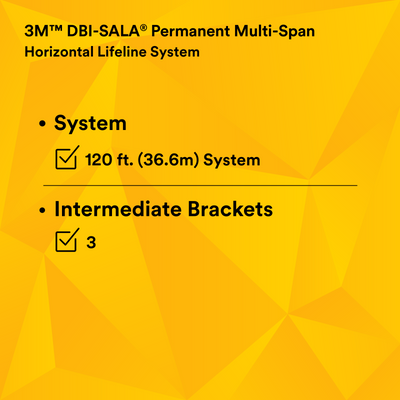 3M™ DBI-SALA® Permanent Multi-Span Horizontal Lifeline System

• System

☑ 120 ft. (36.6m) System

• Intermediate Brackets

☑ 3